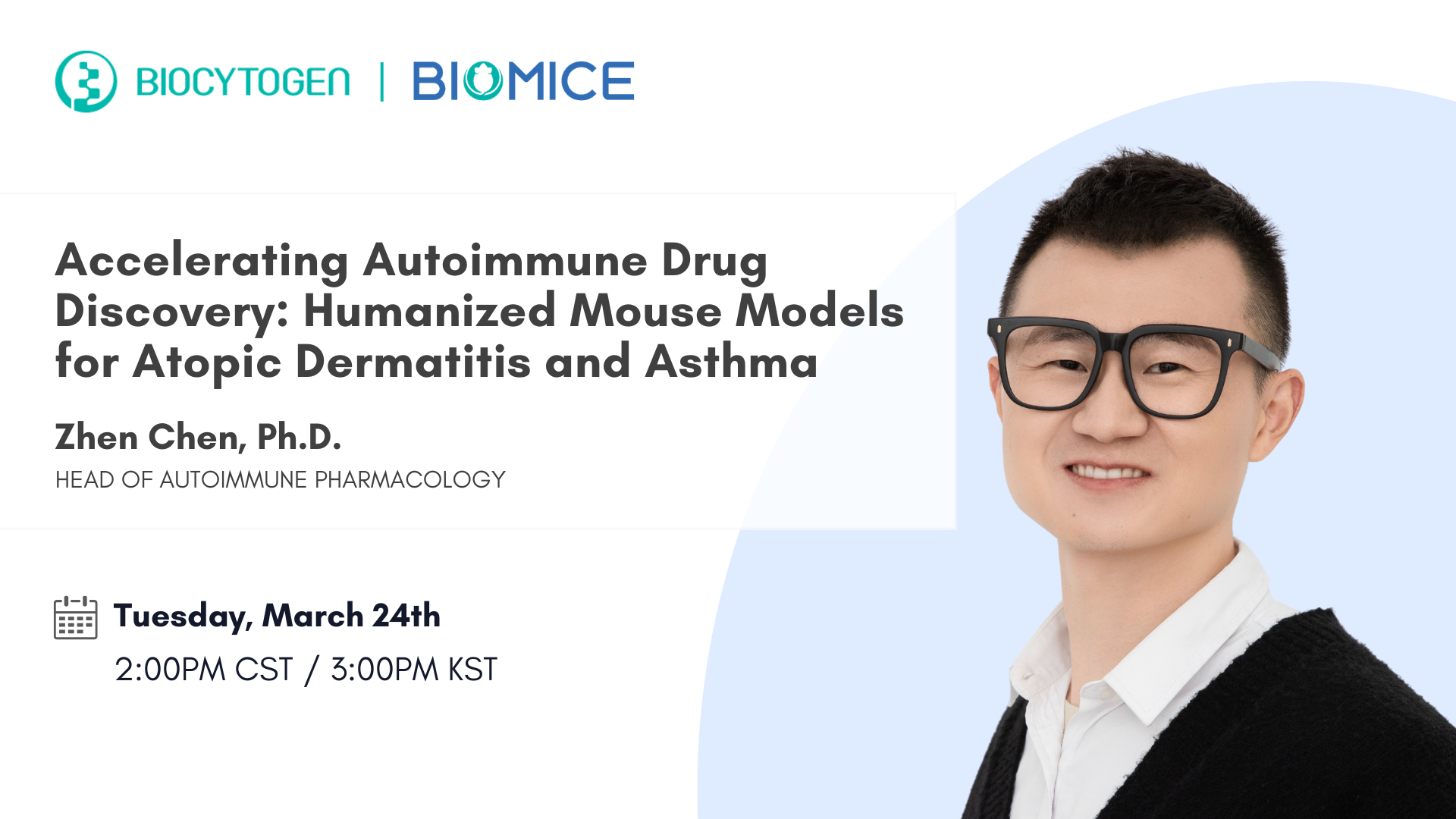 BIOCYTOGEN | BIOMICE

Accelerating Autoimmune Drug Discovery: Humanized Mouse Models for Atopic Dermatitis and Asthma

Zhen Chen, Ph.D.

HEAD OF AUTOIMMUNE PHARMACOLOGY

Tuesday, March 24th

2:00PM CST / 3:00PM KST